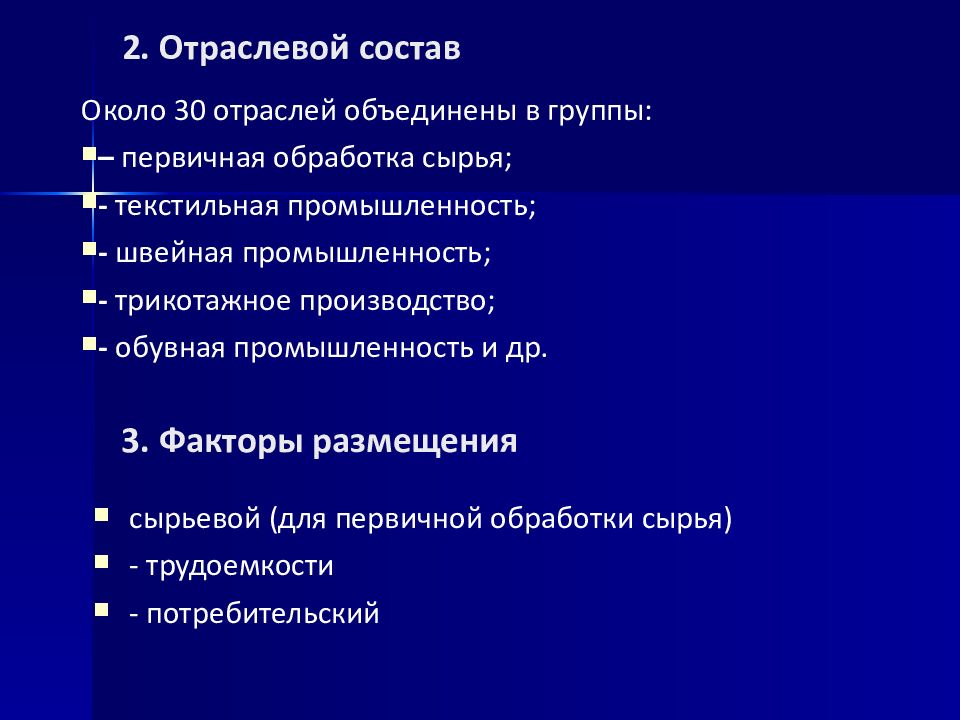 2. Отраслевой состав

Около 30 отраслей объединены в группы:

– первичная обработка сырья;

- текстильная промышленность;

- швейная промышленность;

- трикотажное производство;

- обувная промышленность и др.

3. Факторы размещения

сырьевой (для первичной обработки сырья)

- трудоемкости

- потребительский